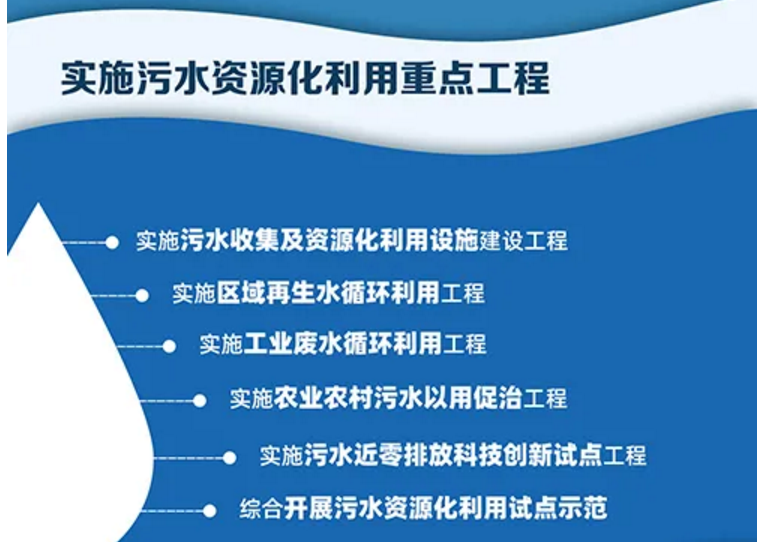 实施污水资源化利用重点工程

实施污水收集及资源化利用设施建设工程

实施区域再生水循环利用工程

实施工业废水循环利用工程

实施农业农村污水以用促治工程

实施污水近零排放科技创新试点工程

综合开展污水资源化利用试点示范